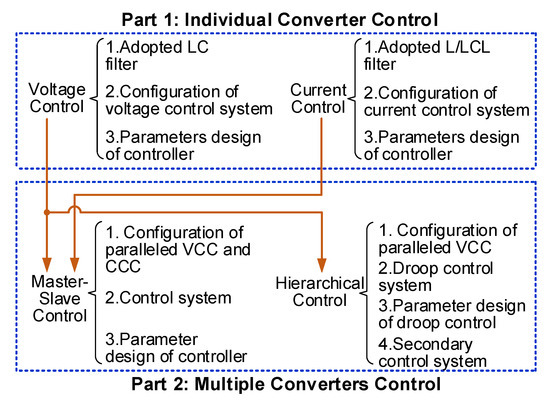 Part 1: Individual Converter Control

Voltage Control

1.Adopted LC filter

2.Configuration of voltage control system

3.Parameters design of controller

Current Control

1.Adopted L/LCL filter

2.Configuration of current control system

3.Parameters design of controller

Master-Slave Control

1. Configuration of paralleled VCC and CCC

2.Control system

3.Parameter design of controller

Hierarchical Control

1. Configuration of paralleled VCC

2.Droop control system

3.Parameter design of droop control

4.Secondary control system

Part 2: Multiple Converters Control